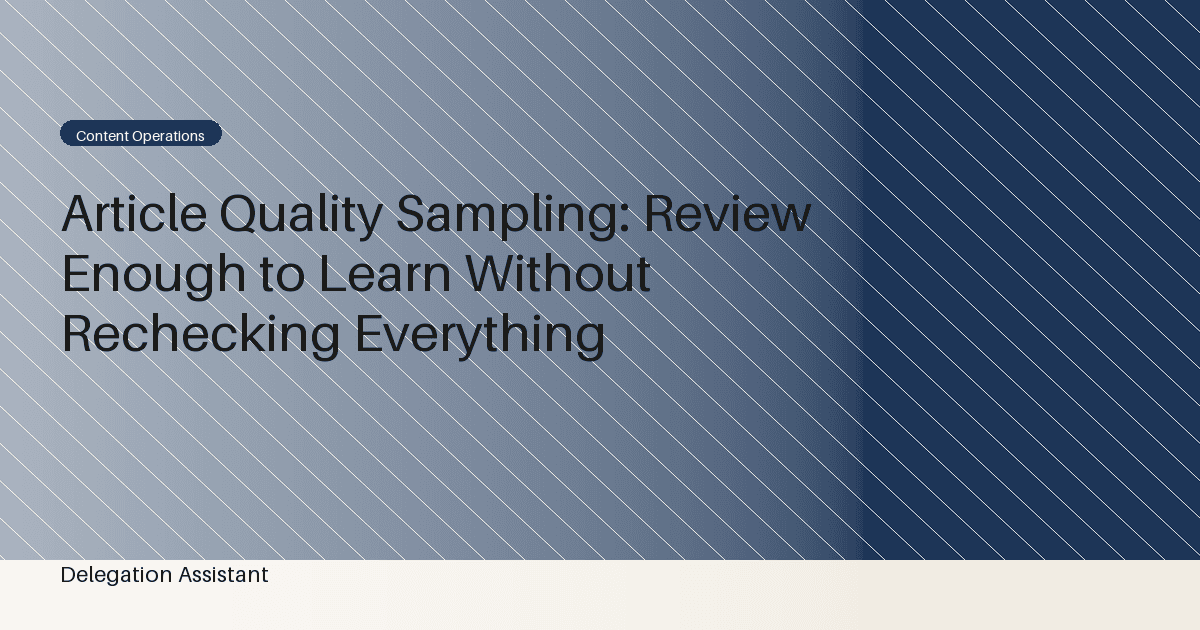 Content Operations

Article Quality Sampling: Review Enough to Learn Without Rechecking Everything

Delegation Assistant